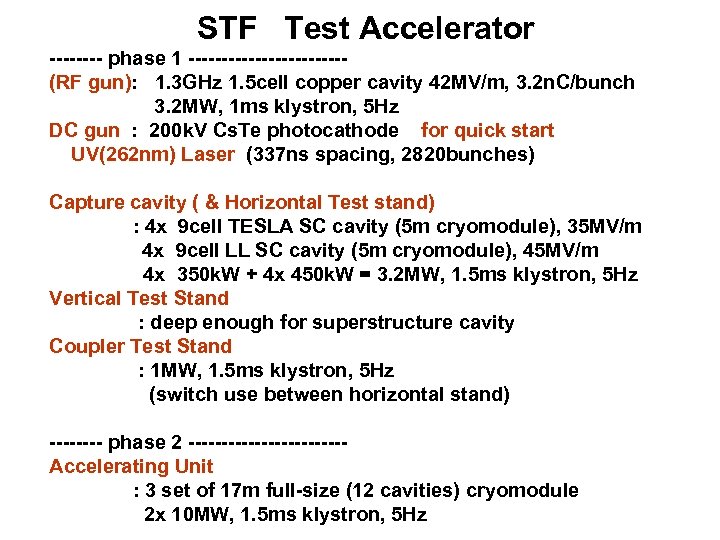 STF Test Accelerator

-------- phase 1 -----------------------

(RF gun): 1.3GHz 1.5cell copper cavity 42MV/m, 3.2nC/bunch
3.2MW, 1ms klystron, 5Hz

DC gun : 200kV CsTe photocathode for quick start
UV(262nm) Laser (337ns spacing, 2820bunches)

Capture cavity ( & Horizontal Test stand)
: 4x 9cell TESLA SC cavity (5m cryomodule), 35MV/m
4x 9cell LL SC cavity (5m cryomodule), 45MV/m
4x 350kW + 4x 450kW = 3.2MW, 1.5ms klystron, 5Hz

Vertical Test Stand
: deep enough for superstructure cavity

Coupler Test Stand
: 1MW, 1.5ms klystron, 5Hz
(switch use between horizontal stand)

-------- phase 2 -----------------------

Accelerating Unit
: 3 set of 17m full-size (12 cavities) cryomodule
2x 10MW, 1.5ms klystron, 5Hz